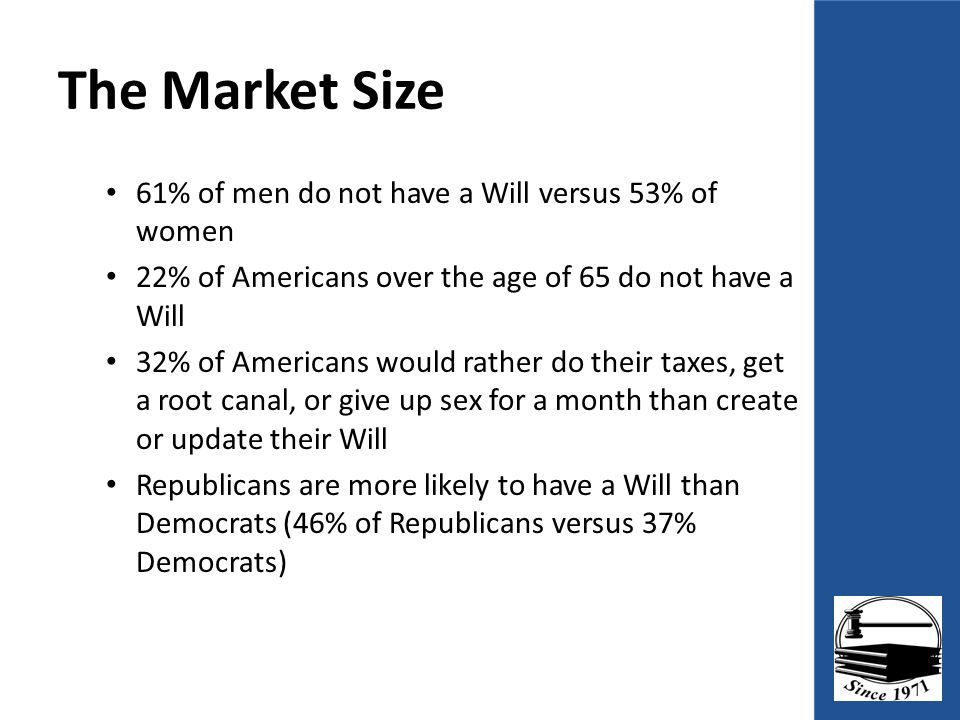 The Market Size

• 61% of men do not have a Will versus 53% of women

• 22% of Americans over the age of 65 do not have a Will

• 32% of Americans would rather do their taxes, get a root canal, or give up sex for a month than create or update their Will

• Republicans are more likely to have a Will than Democrats (46% of Republicans versus 37% Democrats)

Since 1971